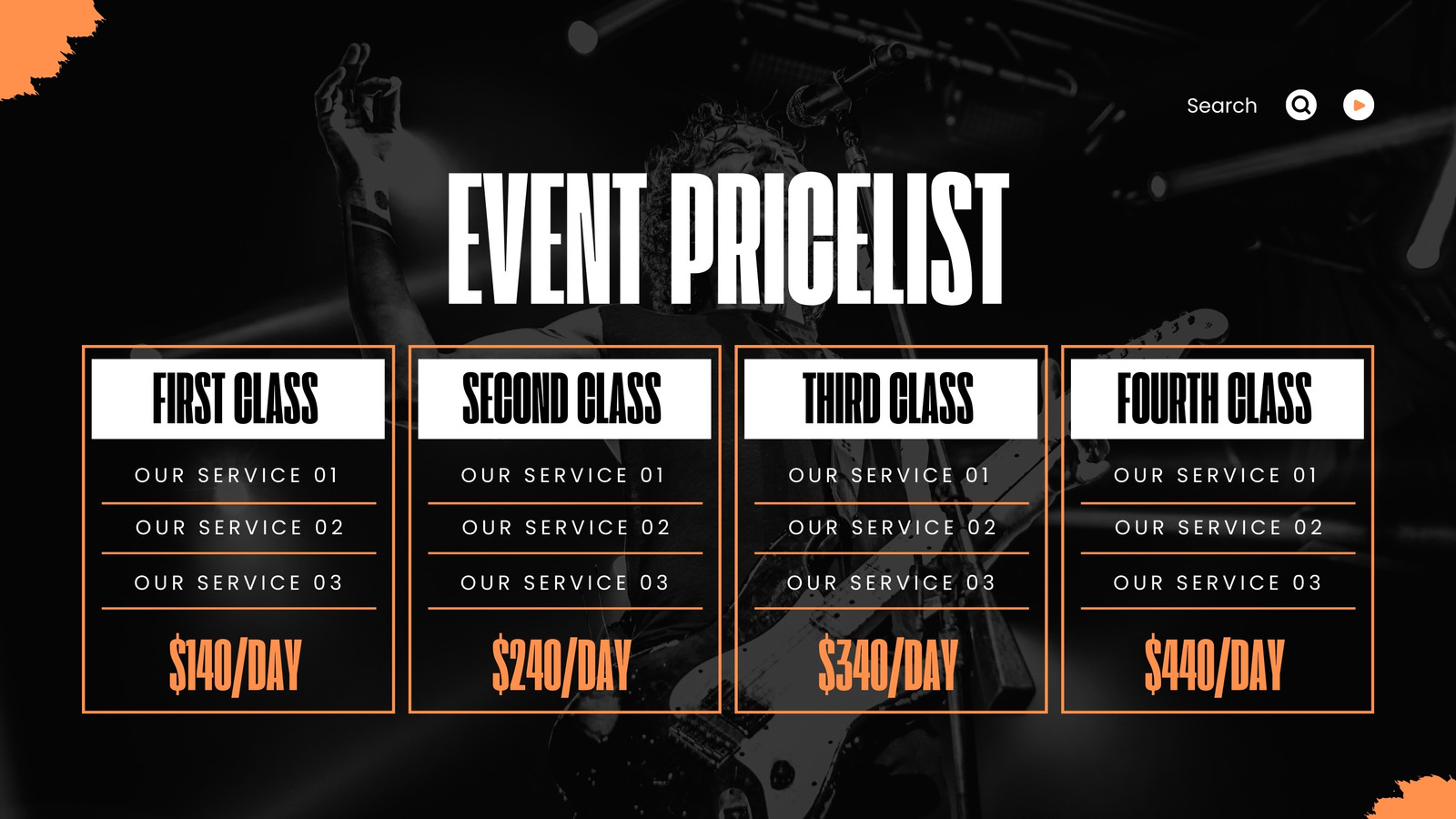 Search

EVENT PRICELIST

FIRST CLASS

OUR SERVICE 01

OUR SERVICE 02

OUR SERVICE 03

$140/DAY

SECOND CLASS

OUR SERVICE 01

OUR SERVICE 02

OUR SERVICE 03

$240/DAY

THIRD CLASS

OUR SERVICE 01

OUR SERVICE 02

OUR SERVICE 03

$340/DAY

FOURTH CLASS

OUR SERVICE 01

OUR SERVICE 02

OUR SERVICE 03

$440/DAY